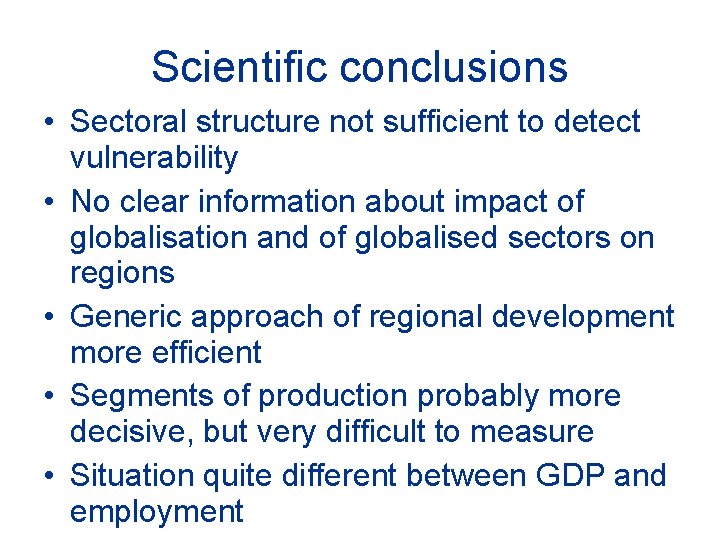 Scientific conclusions

• Sectoral structure not sufficient to detect vulnerability

• No clear information about impact of globalisation and of globalised sectors on regions

• Generic approach of regional development more efficient

• Segments of production probably more decisive, but very difficult to measure

• Situation quite different between GDP and employment